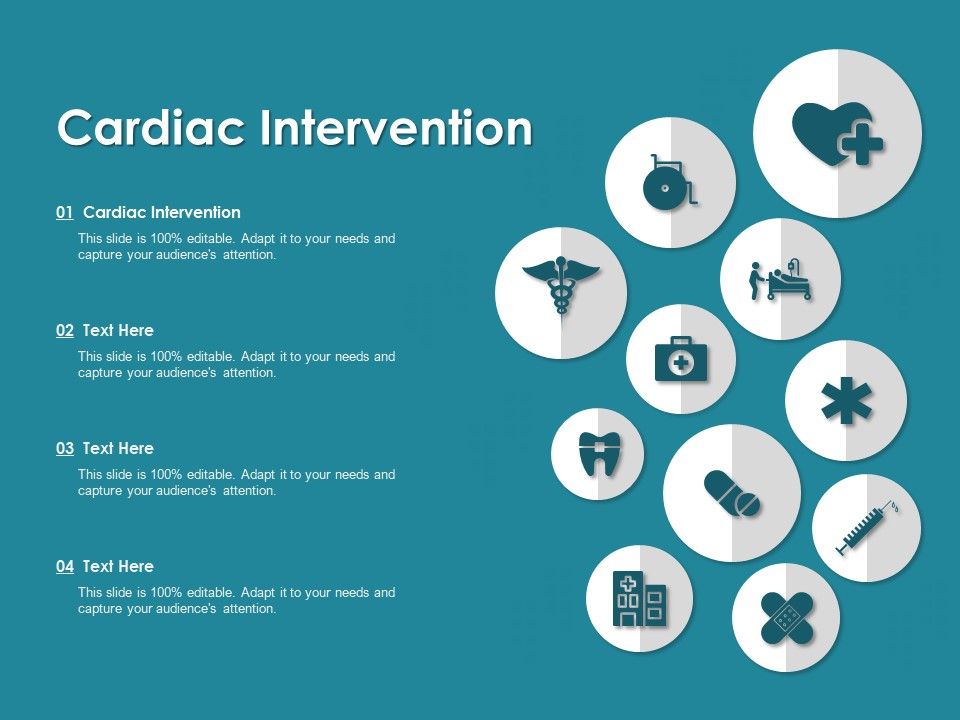 Cardiac Intervention

01 Cardiac Intervention

This slide is 100% editable. Adapt it to your needs and capture your audience's attention.

02 Text Here

This slide is 100% editable. Adapt it to your needs and capture your audience's attention.

03 Text Here

This slide is 100% editable. Adapt it to your needs and capture your audience's attention.

04 Text Here

This slide is 100% editable. Adapt it to your needs and capture your audience's attention.